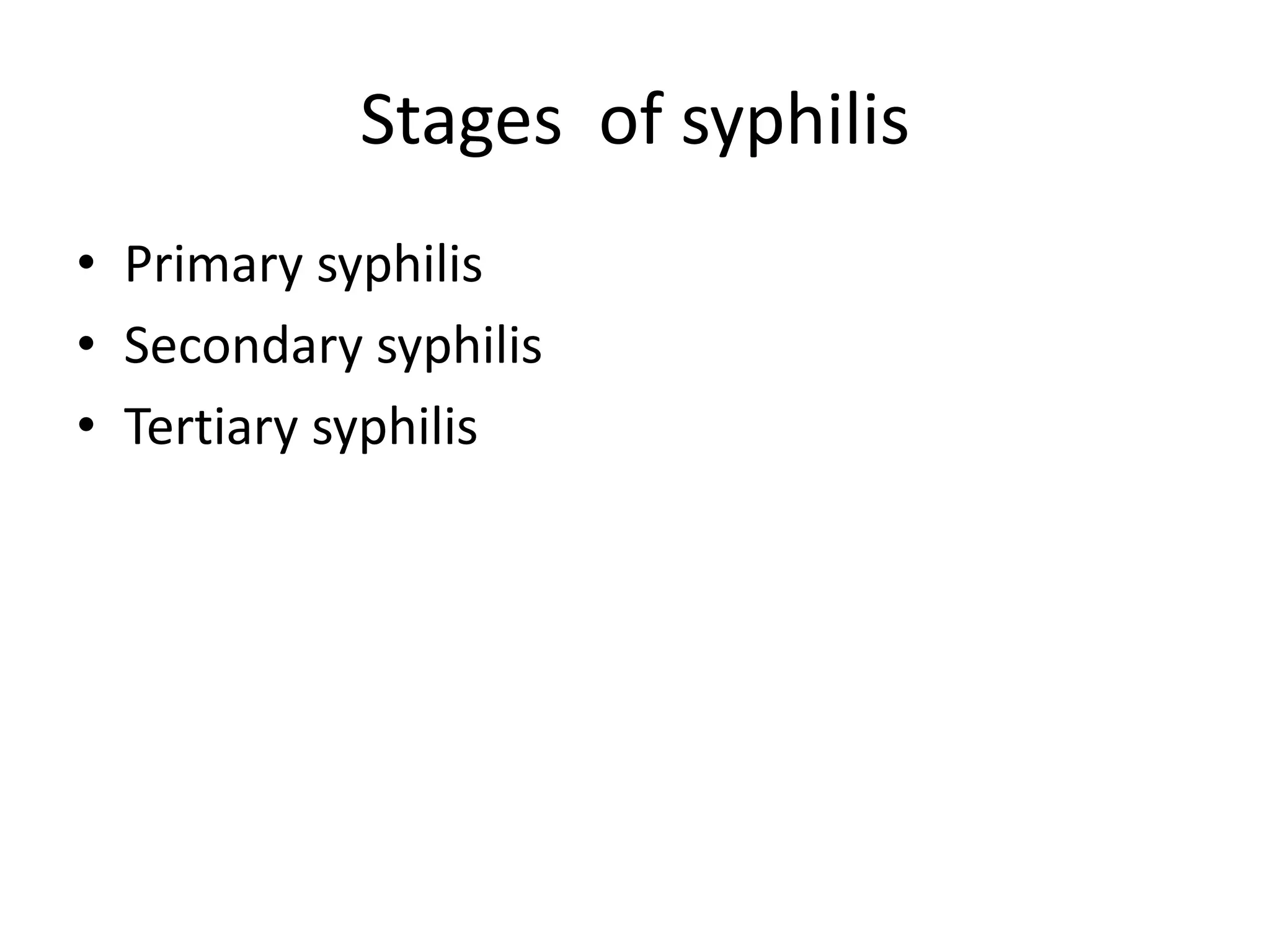 Stages of syphilis

• Primary syphilis
• Secondary syphilis
• Tertiary syphilis